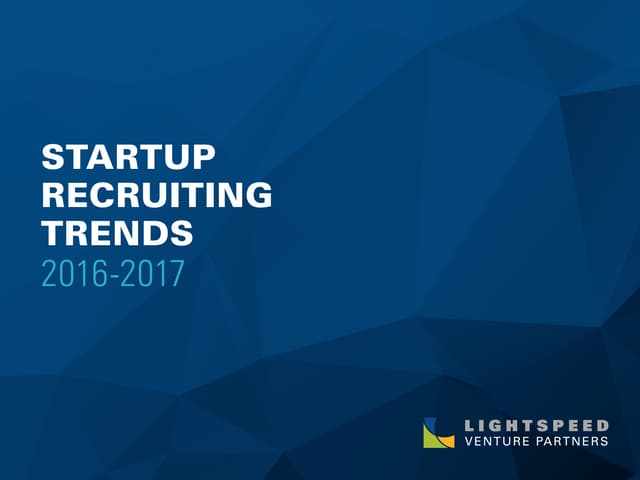 STARTUP RECRUITING TRENDS
2016-2017

LIGHTSPEED
VENTURE PARTNERS